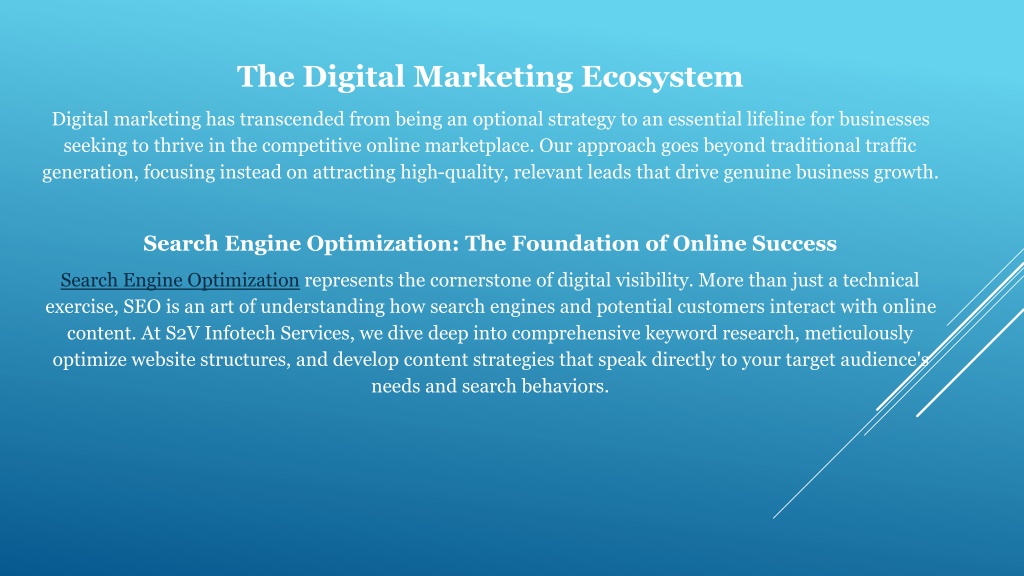 The Digital Marketing Ecosystem

Digital marketing has transcended from being an optional strategy to an essential lifeline for businesses seeking to thrive in the competitive online marketplace. Our approach goes beyond traditional traffic generation, focusing instead on attracting high-quality, relevant leads that drive genuine business growth.

Search Engine Optimization: The Foundation of Online Success

Search Engine Optimization represents the cornerstone of digital visibility. More than just a technical exercise, SEO is an art of understanding how search engines and potential customers interact with online content. At S2V Infotech Services, we dive deep into comprehensive keyword research, meticulously optimize website structures, and develop content strategies that speak directly to your target audience's needs and search behaviors.